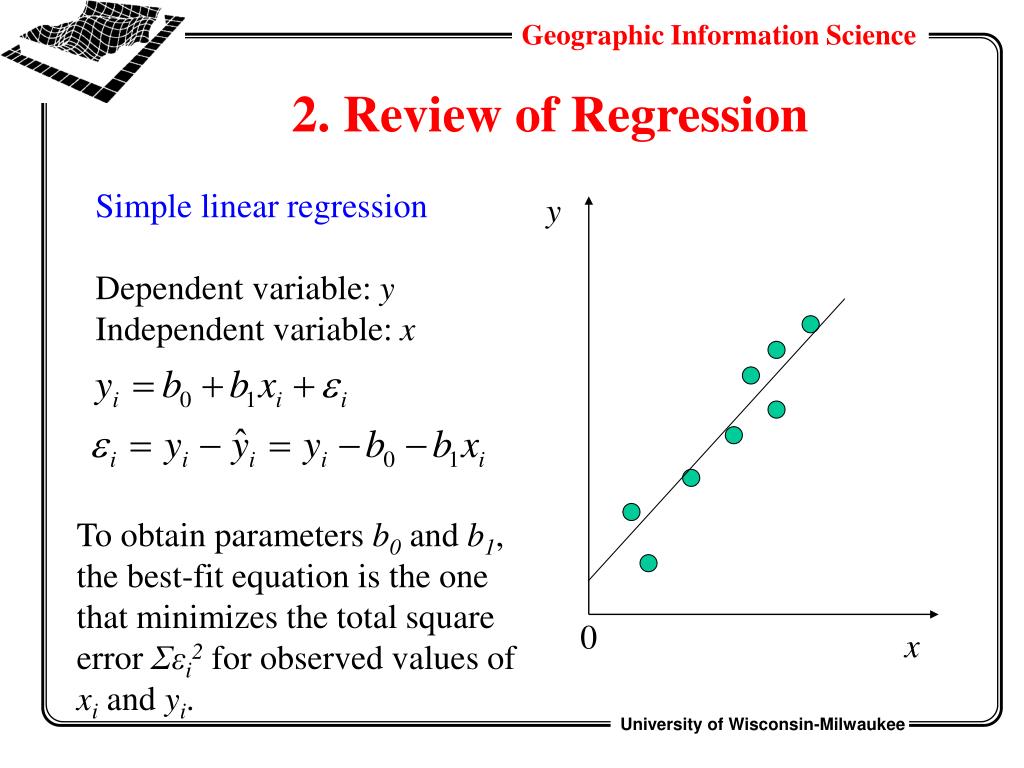 Geographic Information Science

2. Review of Regression

Simple linear regression

Dependent variable: $y$
Independent variable: $x$

$y_i = b_0 + b_1 x_i + \varepsilon_i$

$\varepsilon_i = y_i - \hat{y}_i = y_i - b_0 - b_1 x_i$

To obtain parameters $b_0$ and $b_1$, the best-fit equation is the one that minimizes the total square error $\Sigma\varepsilon_i^2$ for observed values of $x_i$ and $y_i$.

$y$

0

$x$

University of Wisconsin-Milwaukee